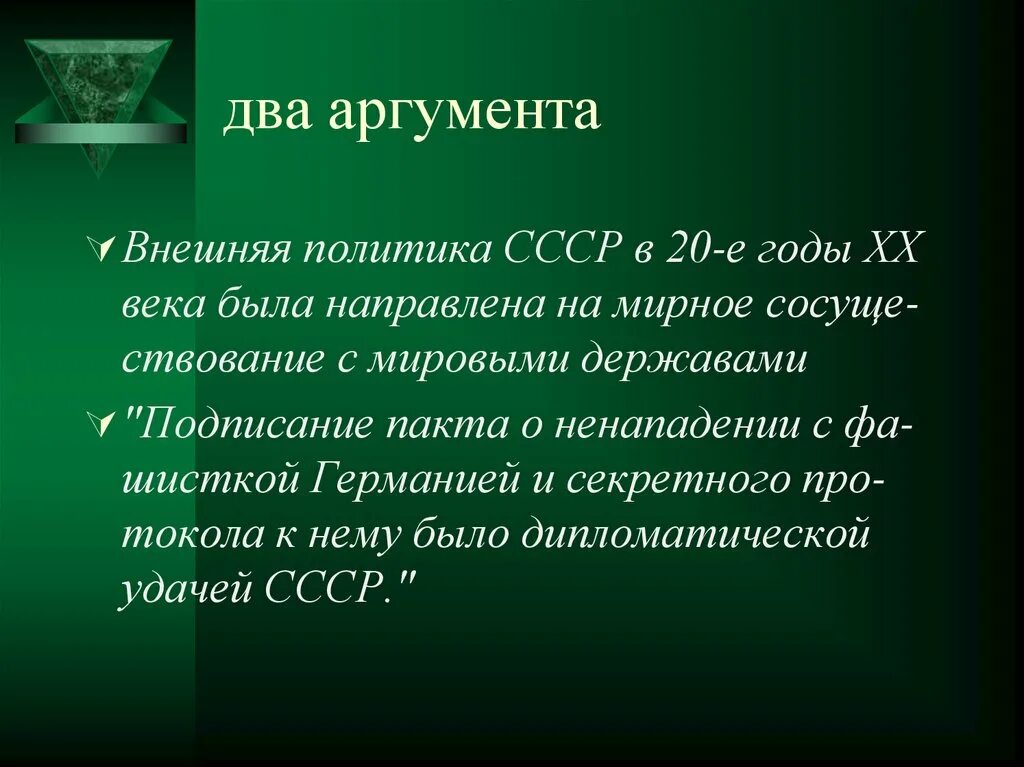 два аргумента

Внешняя политика СССР в 20-е годы XX века была направлена на мирное сосуществование с мировыми державами

"Подписание пакта о ненападении с фашисткой Германией и секретного протокола к нему было дипломатической удачей СССР."